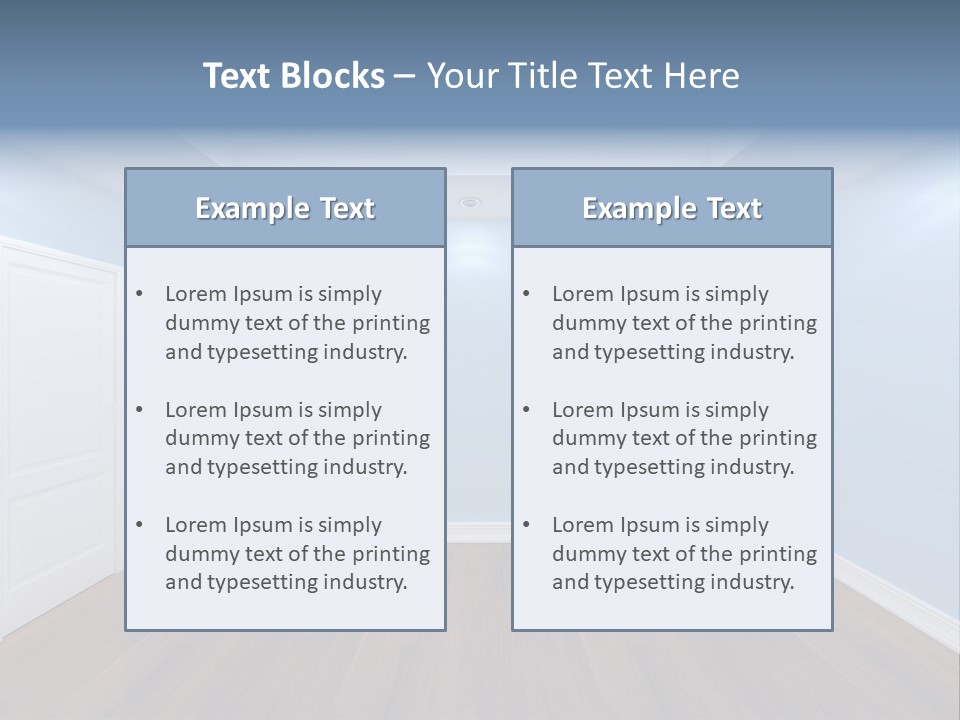 Text Blocks – Your Title Text Here

Example Text

• Lorem Ipsum is simply dummy text of the printing and typesetting industry.

• Lorem Ipsum is simply dummy text of the printing and typesetting industry.

• Lorem Ipsum is simply dummy text of the printing and typesetting industry.

Example Text

• Lorem Ipsum is simply dummy text of the printing and typesetting industry.

• Lorem Ipsum is simply dummy text of the printing and typesetting industry.

• Lorem Ipsum is simply dummy text of the printing and typesetting industry.